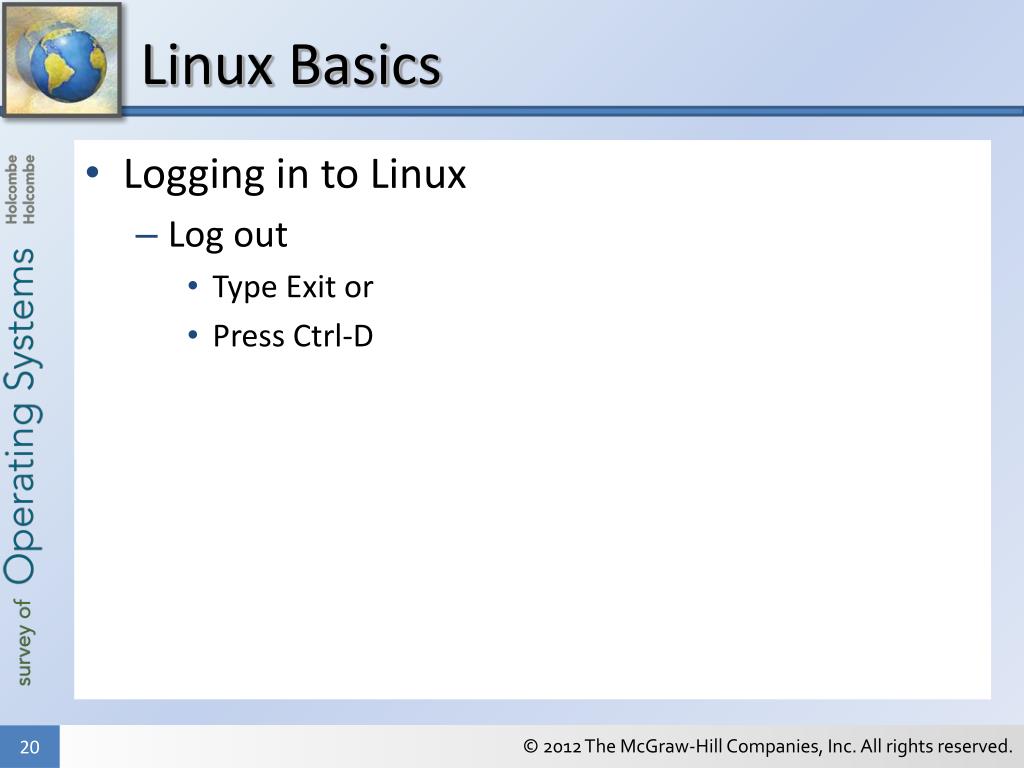 Linux Basics

survey of Operating Systems

Holcombe
Holcombe

• Logging in to Linux
 – Log out
  • Type Exit or
  • Press Ctrl-D

20

© 2012 The McGraw-Hill Companies, Inc. All rights reserved.